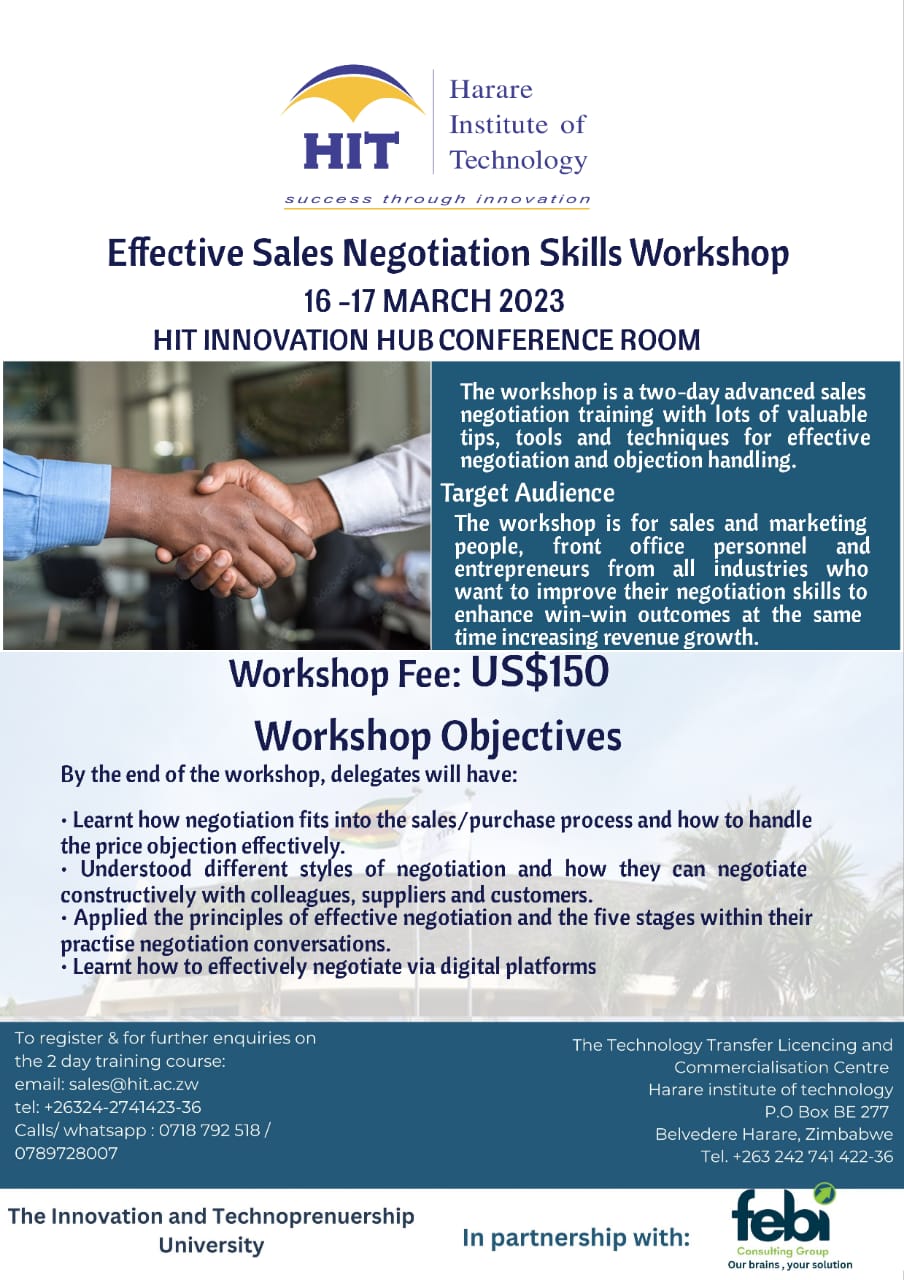 HIT

Harare Institute of Technology

success through innovation

Effective Sales Negotiation Skills Workshop

16 -17 MARCH 2023

HIT INNOVATION HUB CONFERENCE ROOM

The workshop is a two-day advanced sales negotiation training with lots of valuable tips, tools and techniques for effective negotiation and objection handling.

Target Audience

The workshop is for sales and marketing people, front office personnel and entrepreneurs from all industries who want to improve their negotiation skills to enhance win-win outcomes at the same time increasing revenue growth.

Workshop Fee: US$150

Workshop Objectives

By the end of the workshop, delegates will have:

• Learnt how negotiation fits into the sales/purchase process and how to handle the price objection effectively.
• Understood different styles of negotiation and how they can negotiate constructively with colleagues, suppliers and customers.
• Applied the principles of effective negotiation and the five stages within their practise negotiation conversations.
• Learnt how to effectively negotiate via digital platforms

To register & for further enquiries on the 2 day training course:
email: sales@hit.ac.zw
tel: +26324-2741423-36
Calls/ whatsapp : 0718 792 518 / 0789728007

The Technology Transfer Licencing and Commercialisation Centre
Harare institute of technology
P.O Box BE 277
Belvedere Harare, Zimbabwe
Tel. +263 242 741 422-36

The Innovation and Technoprenuership University

In partnership with:

febi
Consulting Group
Our brains , your solution